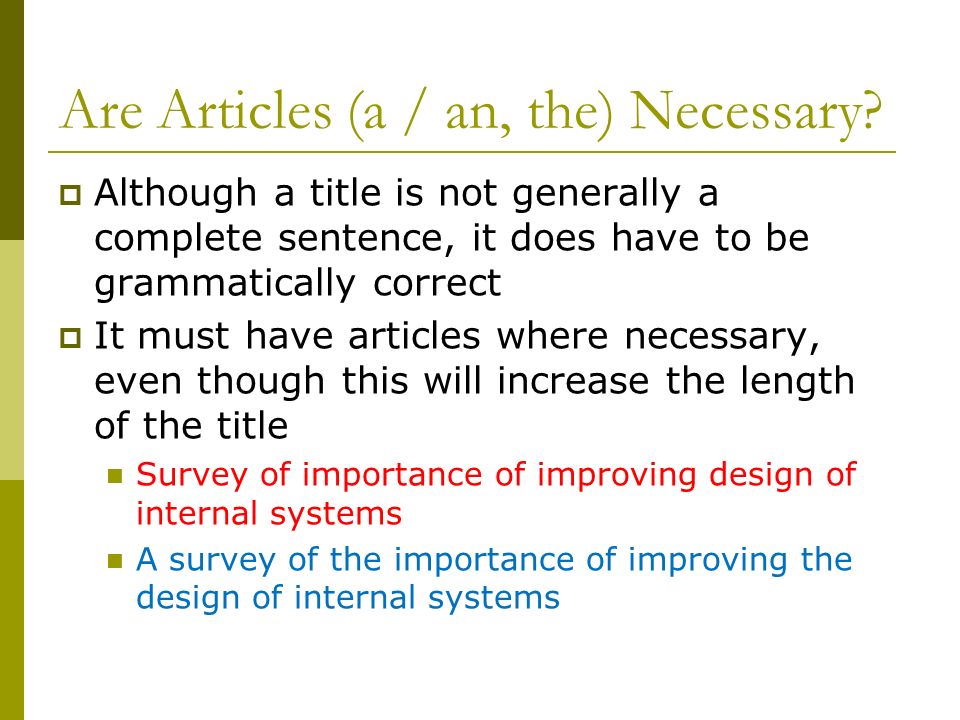 Are Articles (a / an, the) Necessary?

Although a title is not generally a complete sentence, it does have to be grammatically correct

It must have articles where necessary, even though this will increase the length of the title

Survey of importance of improving design of internal systems

A survey of the importance of improving the design of internal systems